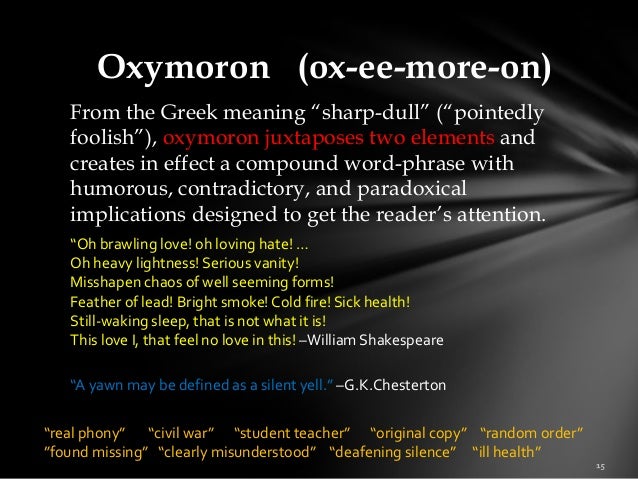 Oxymoron (ox-ee-more-on)

From the Greek meaning “sharp-dull” (“pointedly foolish”), oxymoron juxtaposes two elements and creates in effect a compound word-phrase with humorous, contradictory, and paradoxical implications designed to get the reader’s attention.

“Oh brawling love! oh loving hate! …
Oh heavy lightness! Serious vanity!
Misshapen chaos of well seeming forms!
Feather of lead! Bright smoke! Cold fire! Sick health!
Still-waking sleep, that is not what it is!
This love I, that feel no love in this! –William Shakespeare

“A yawn may be defined as a silent yell.” –G.K.Chesterton

“real phony” “civil war” “student teacher” “original copy” “random order”
“found missing” “clearly misunderstood” “deafening silence” “ill health”

15